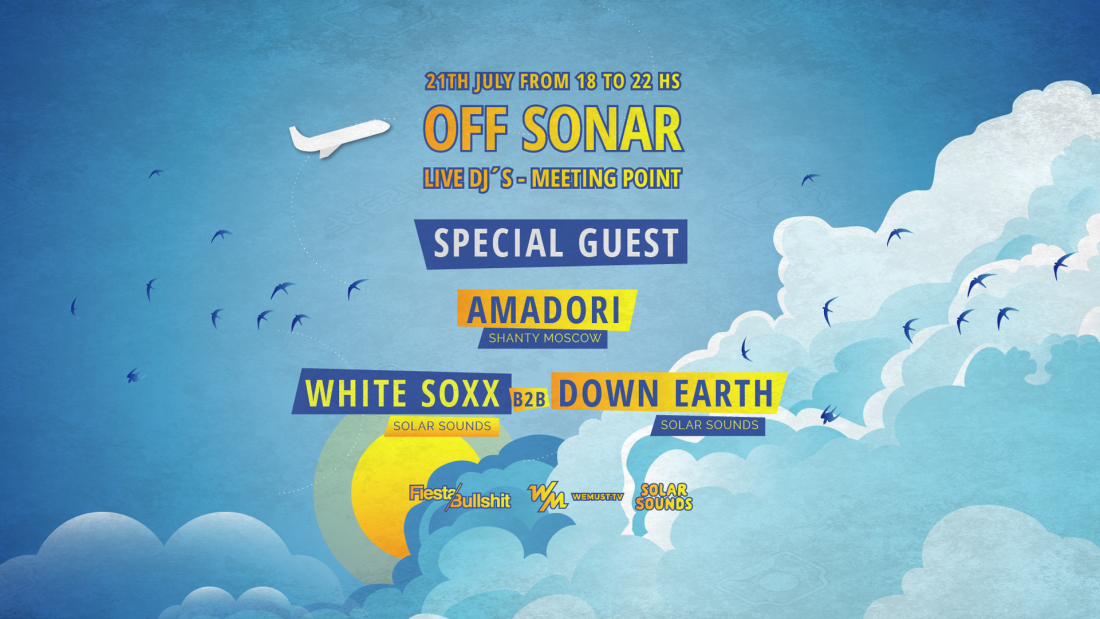 21TH JULY FROM 18 TO 22 HS
OFF SONAR
LIVE DJ´S - MEETING POINT

SPECIAL GUEST

AMADORI
SHANTY MOSCOW

WHITE SOXX
SOLAR SOUNDS
B2B
DOWN EARTH
SOLAR SOUNDS

Fiesta Bullshit
WM WEMUST.TV
SOLAR SOUNDS